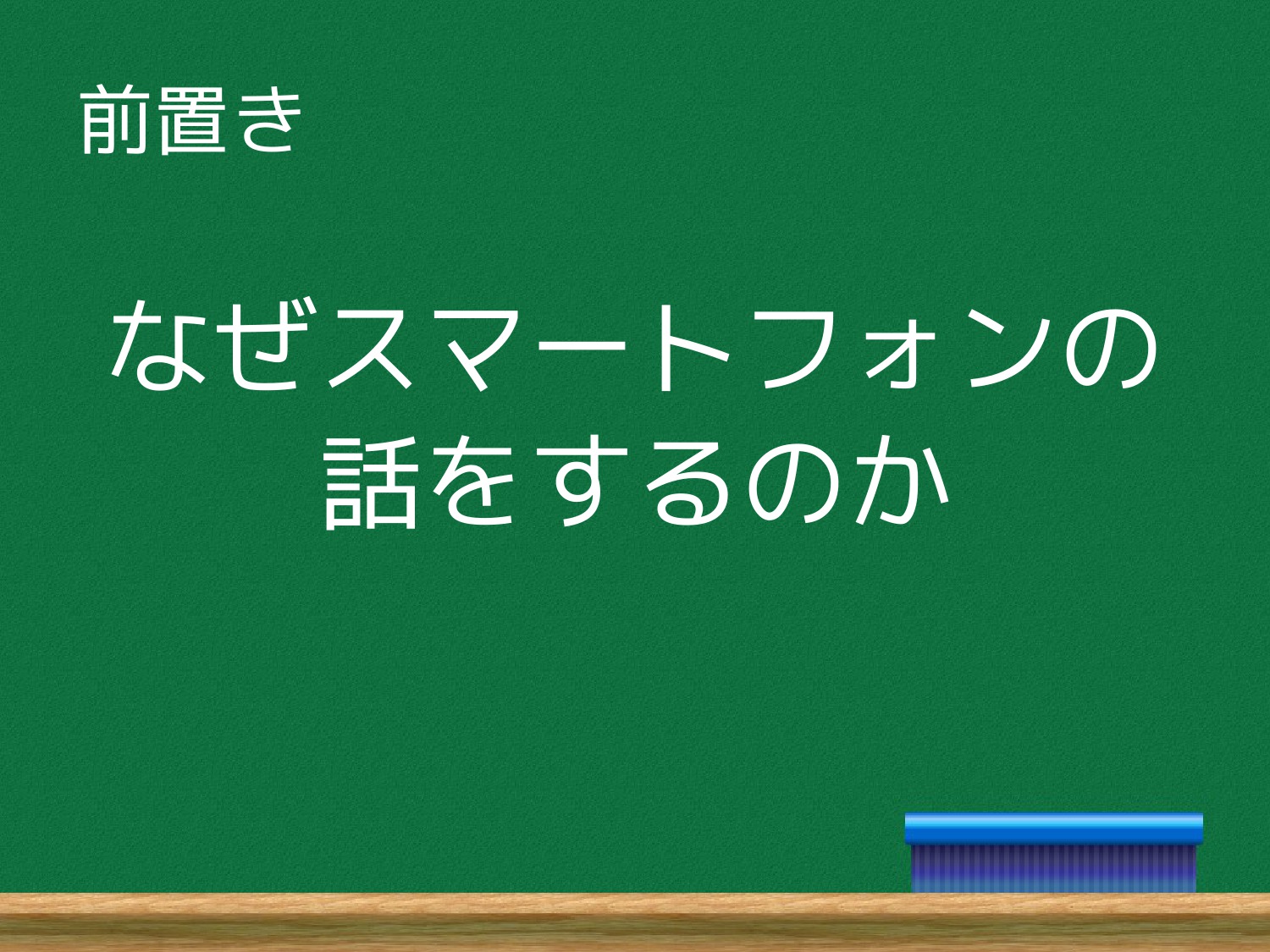 前置き

なぜスマートフォンの話をするのか